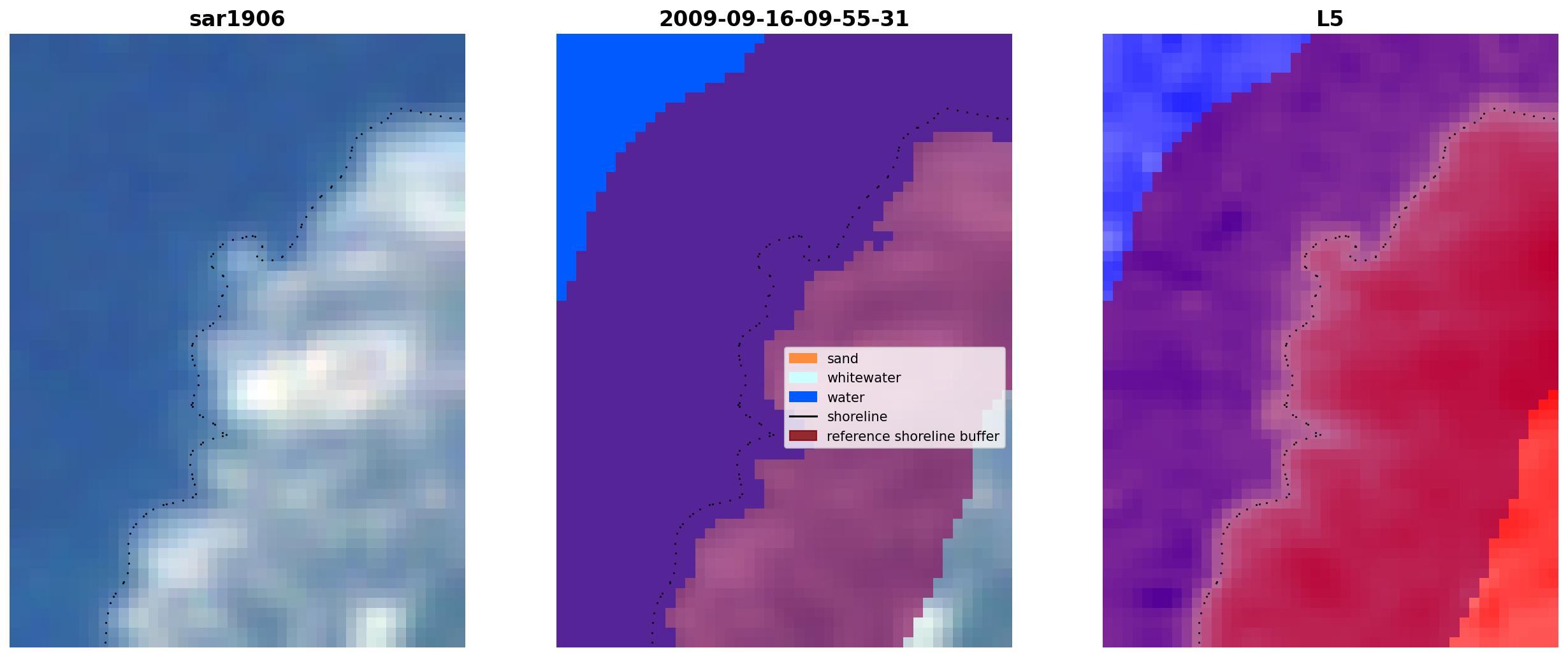 sar1906

2009-09-16-09-55-31

L5

sand
whitewater
water
shoreline
reference shoreline buffer